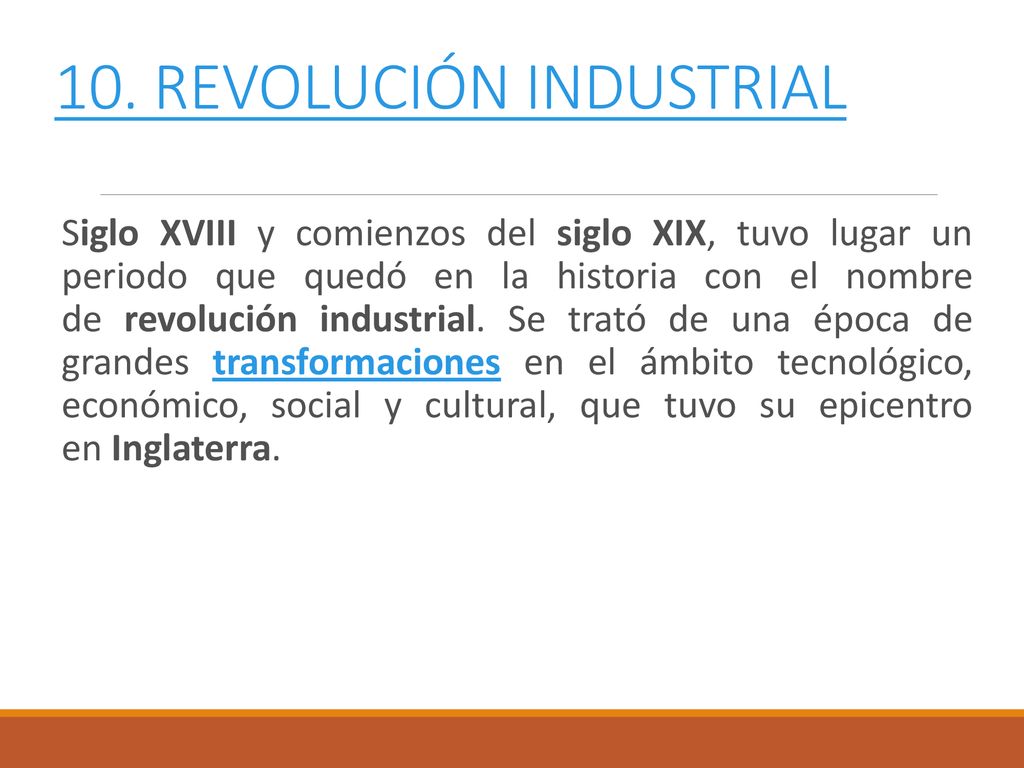 10. REVOLUCIÓN INDUSTRIAL

Siglo XVIII y comienzos del siglo XIX, tuvo lugar un periodo que quedó en la historia con el nombre de revolución industrial. Se trató de una época de grandes transformaciones en el ámbito tecnológico, económico, social y cultural, que tuvo su epicentro en Inglaterra.